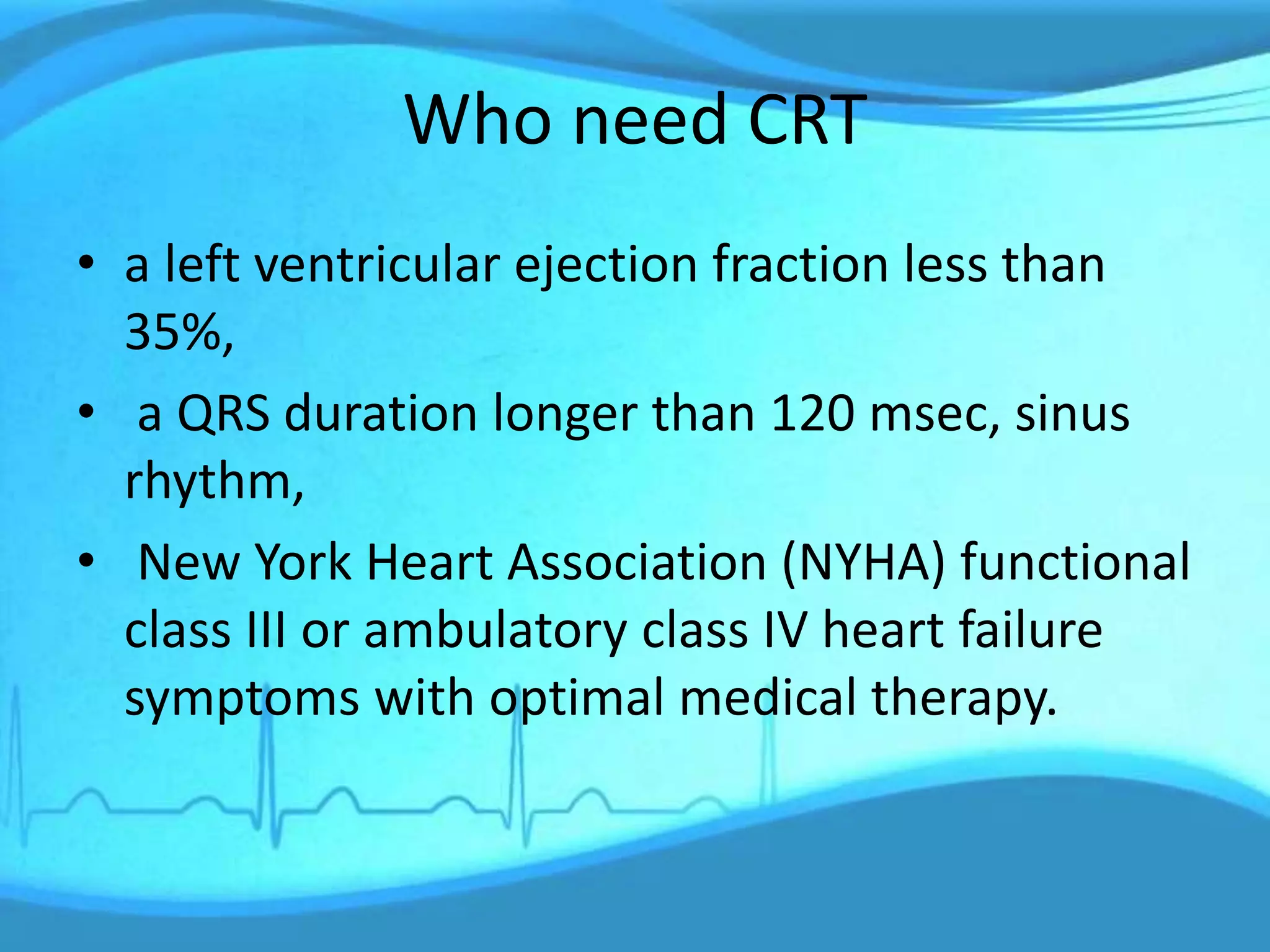 Who need CRT

• a left ventricular ejection fraction less than 35%,
• a QRS duration longer than 120 msec, sinus rhythm,
• New York Heart Association (NYHA) functional class III or ambulatory class IV heart failure symptoms with optimal medical therapy.